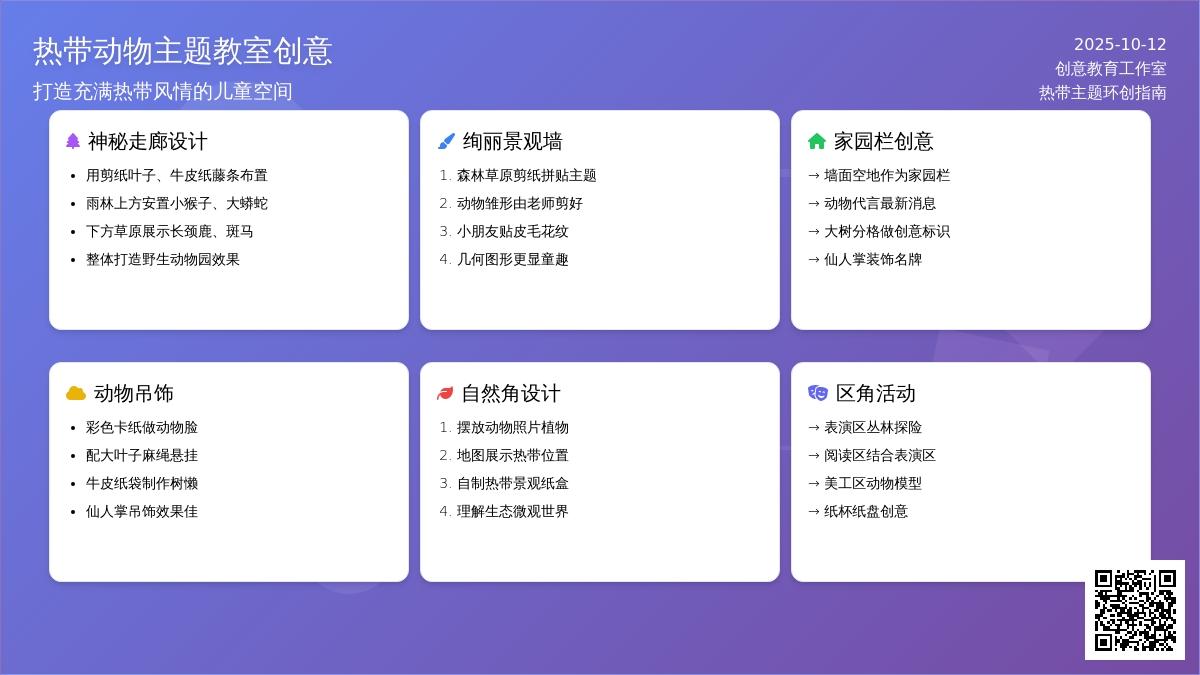 热带动物主题教室创意

打造充满热带风情的儿童空间

2025-10-12
创意教育工作室
热带主题环创指南

神秘走廊设计

- 用剪纸叶子、牛皮纸藤条布置
- 雨林上方安置小猴子、大蟒蛇
- 下方草原展示长颈鹿、斑马
- 整体打造野生动物园效果

绚丽景观墙

1. 森林草原剪纸拼贴主题
2. 动物雏形由老师剪好
3. 小朋友贴皮毛花纹
4. 几何图形更显童趣

家园栏创意

→ 墙面空地作为家园栏
→ 动物代言最新消息
→ 大树分格做创意标识
→ 仙人掌装饰名牌

动物吊饰

- 彩色卡纸做动物脸
- 配大叶子麻绳悬挂
- 牛皮纸袋制作树懒
- 仙人掌吊饰效果佳

自然角设计

1. 摆放动物照片植物
2. 地图展示热带位置
3. 自制热带景观纸盒
4. 理解生态微观世界

区角活动

→ 表演区丛林探险
→ 阅读区结合表演区
→ 美工区动物模型
→ 纸杯纸盘创意